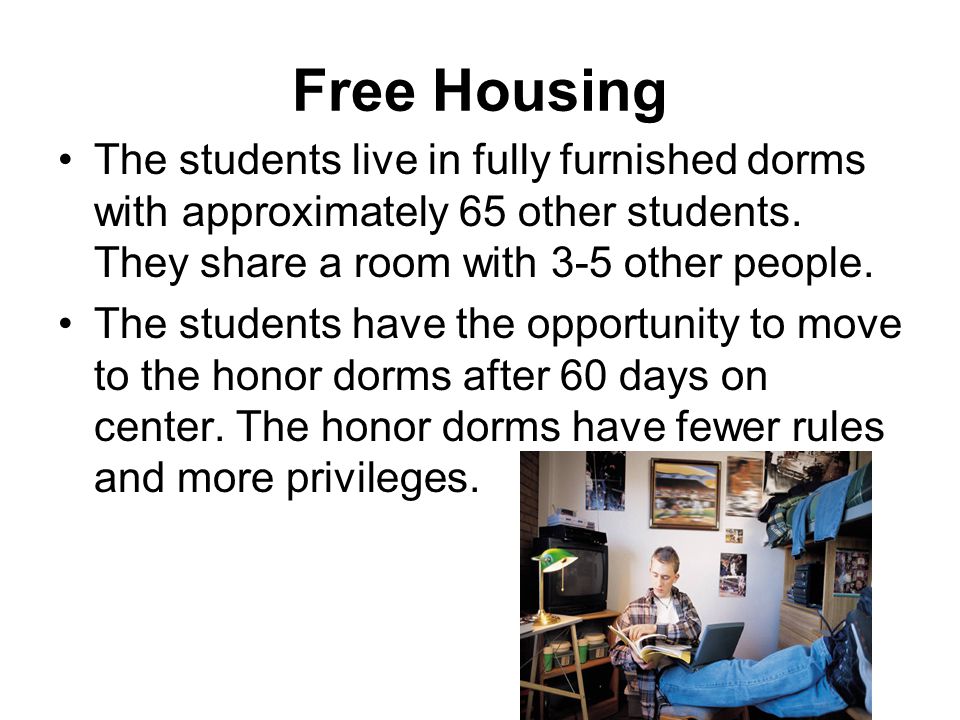 Free Housing

• The students live in fully furnished dorms with approximately 65 other students. They share a room with 3-5 other people.

• The students have the opportunity to move to the honor dorms after 60 days on center. The honor dorms have fewer rules and more privileges.